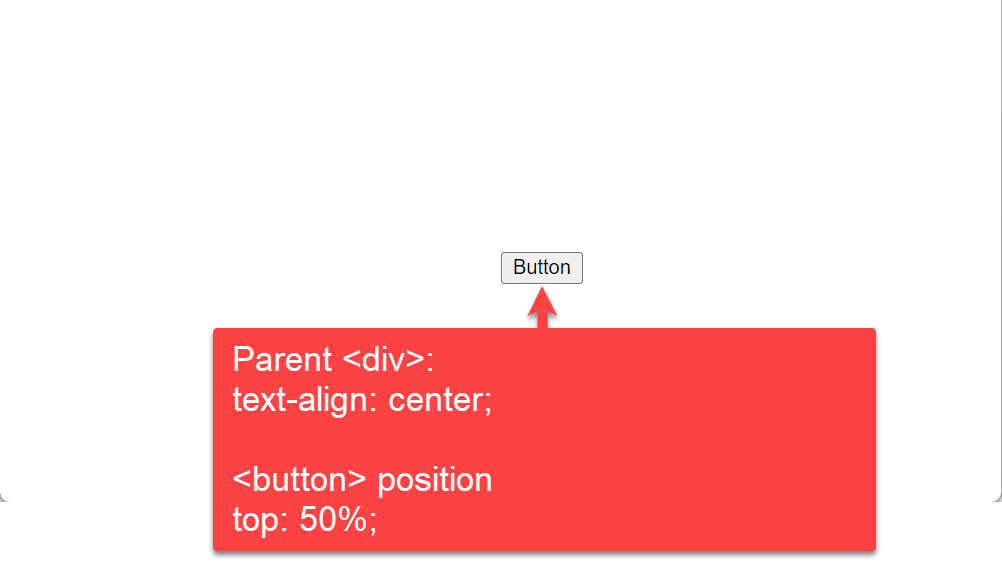 Button

Parent <div>:
text-align: center;

<button> position
top: 50%;